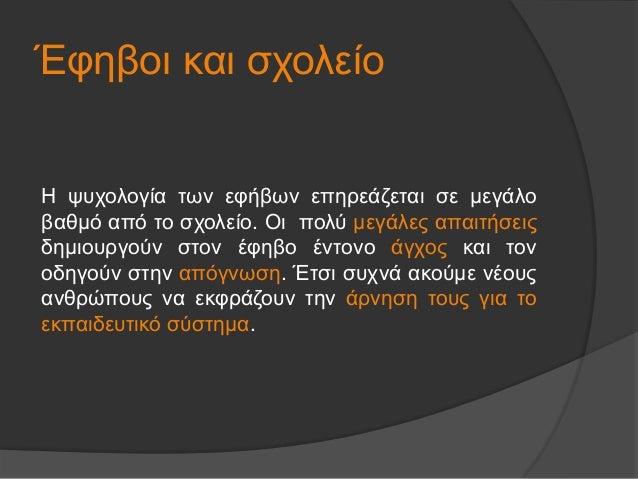 Έφηβοι και σχολείο

Η ψυχολογία των εφήβων επηρεάζεται σε μεγάλο βαθμό από το σχολείο. Οι πολύ μεγάλες απαιτήσεις δημιουργούν στον έφηβο έντονο άγχος και τον οδηγούν στην απόγνωση. Έτσι συχνά ακούμε νέους ανθρώπους να εκφράζουν την άρνηση τους για το εκπαιδευτικό σύστημα.